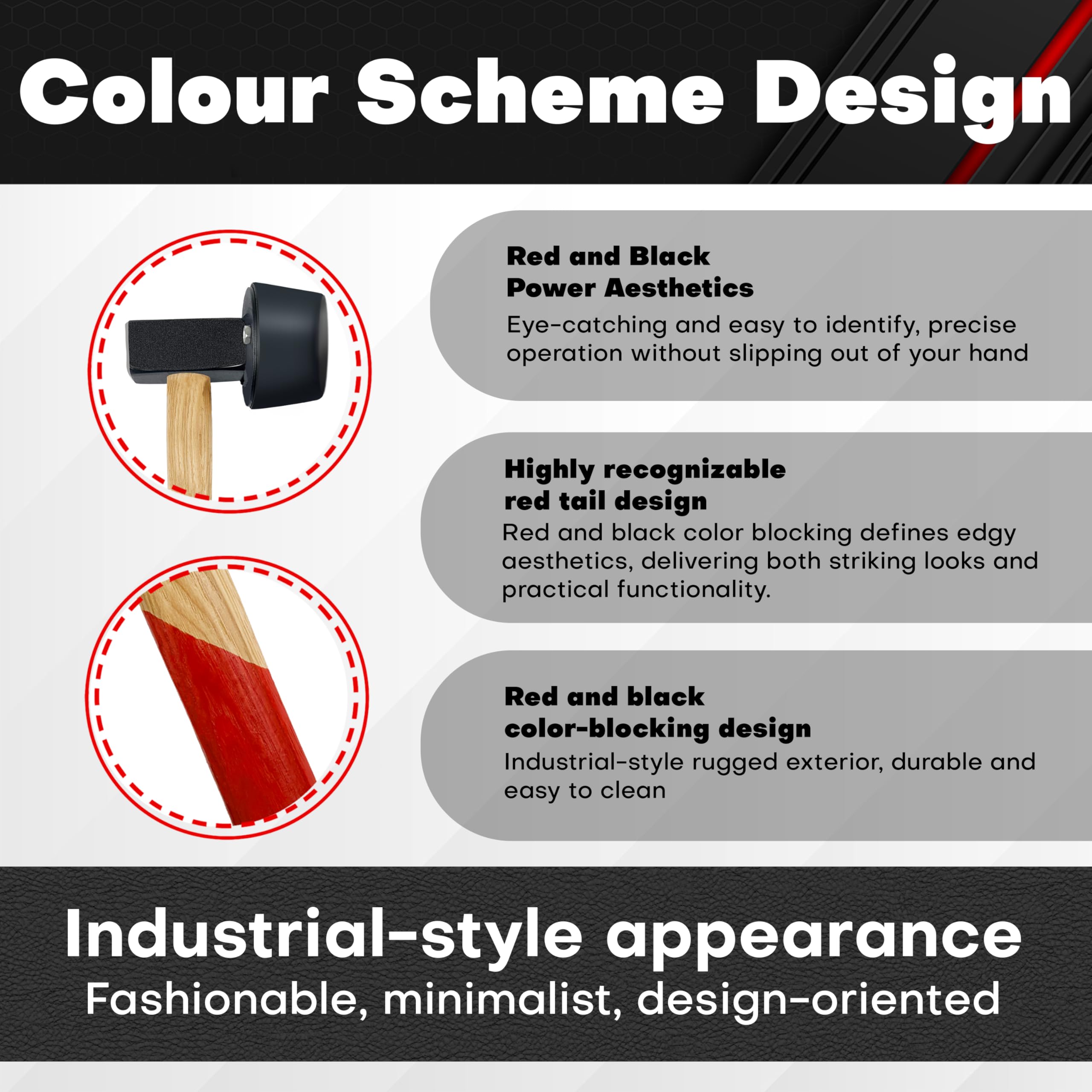 Colour Scheme Design

Red and Black
Power Aesthetics

Eye-catching and easy to identify, precise operation without slipping out of your hand

Highly recognizable
red tail design

Red and black color blocking defines edgy aesthetics, delivering both striking looks and practical functionality.

Red and black
color-blocking design

Industrial-style rugged exterior, durable and easy to clean

Industrial-style appearance
Fashionable, minimalist, design-oriented